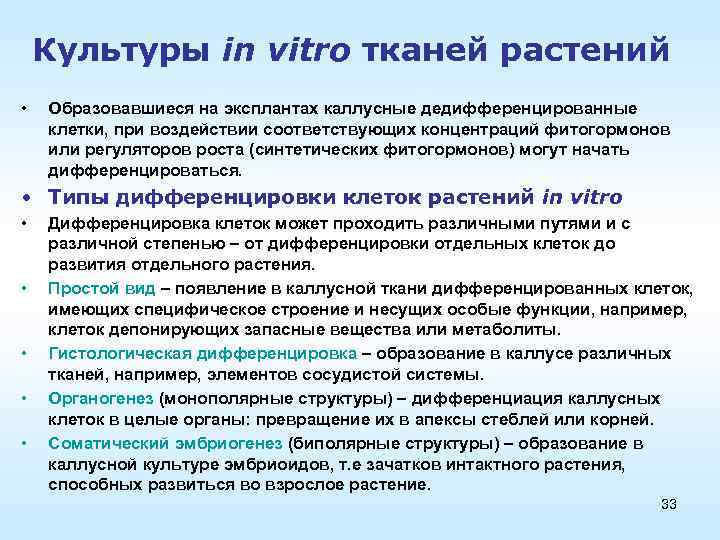 Культуры in vitro тканей растений

• Образовавшиеся на эксплантах каллусные дедифференцированные клетки, при воздействии соответствующих концентраций фитогормонов или регуляторов роста (синтетических фитогормонов) могут начать дифференцироваться.

• Типы дифференцировки клеток растений in vitro

• Дифференцировка клеток может проходить различными путями и с различной степенью – от дифференцировки отдельных клеток до развития отдельного растения.

• Простой вид – появление в каллусной ткани дифференцированных клеток, имеющих специфическое строение и несущих особые функции, например, клеток депонирующих запасные вещества или метаболиты.

• Гистологическая дифференцировка – образование в каллусе различных тканей, например, элементов сосудистой системы.

• Органогенез (монополярные структуры) – дифференциация каллусных клеток в целые органы: превращение их в апексы стеблей или корней.

• Соматический эмбриогенез (биполярные структуры) – образование в каллусной культуре эмбриоидов, т.е зачатков интактного растения, способных развиться во взрослое растение.

33